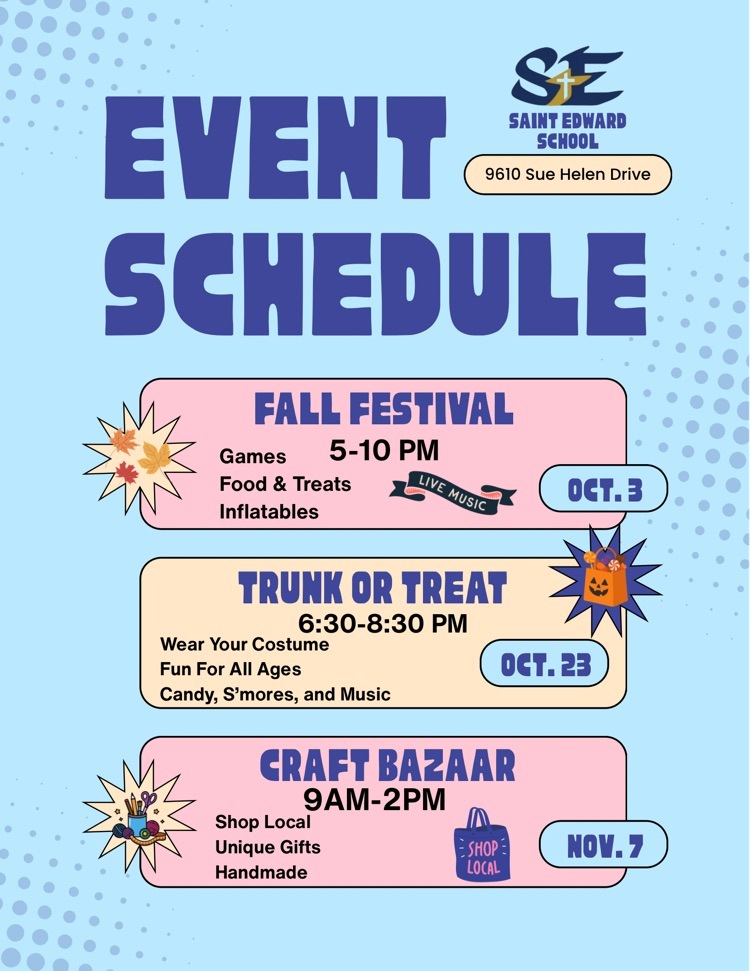 SE
SAINT EDWARD SCHOOL

9610 Sue Helen Drive

EVENT SCHEDULE

FALL FESTIVAL
5-10 PM
Games
Food & Treats
Inflatables
LIVE MUSIC
OCT. 3

TRUNK OR TREAT
6:30-8:30 PM
Wear Your Costume
Fun For All Ages
Candy, S'mores, and Music
OCT. 23

CRAFT BAZAAR
9AM-2PM
Shop Local
Unique Gifts
Handmade
SHOP LOCAL
NOV. 7